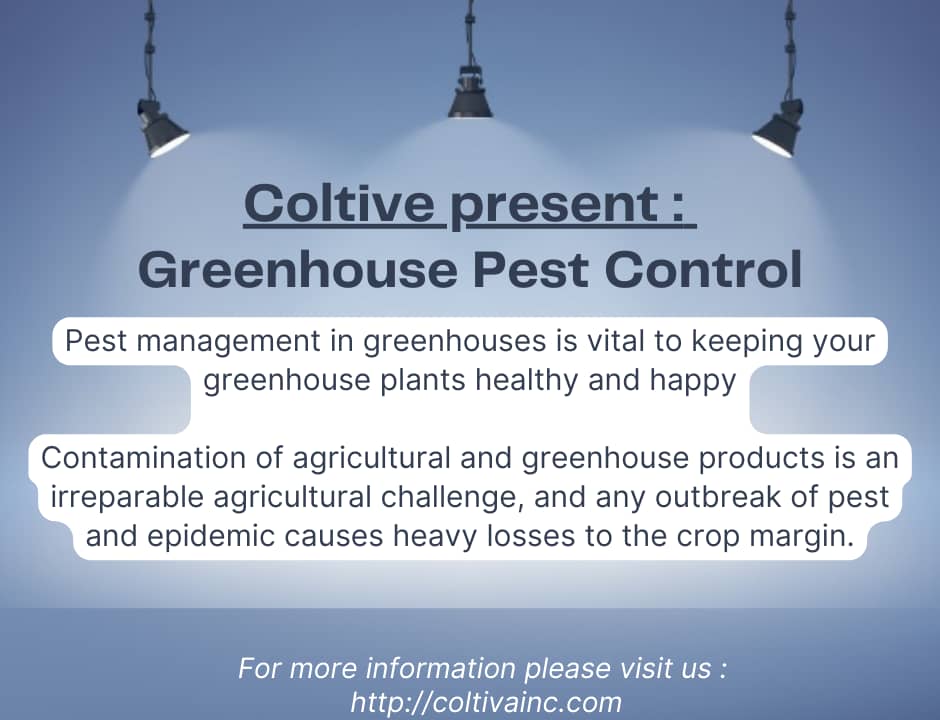 Coltive present :
Greenhouse Pest Control

Pest management in greenhouses is vital to keeping your greenhouse plants healthy and happy

Contamination of agricultural and greenhouse products is an irreparable agricultural challenge, and any outbreak of pest and epidemic causes heavy losses to the crop margin.

For more information please visit us :
http://coltivainc.com